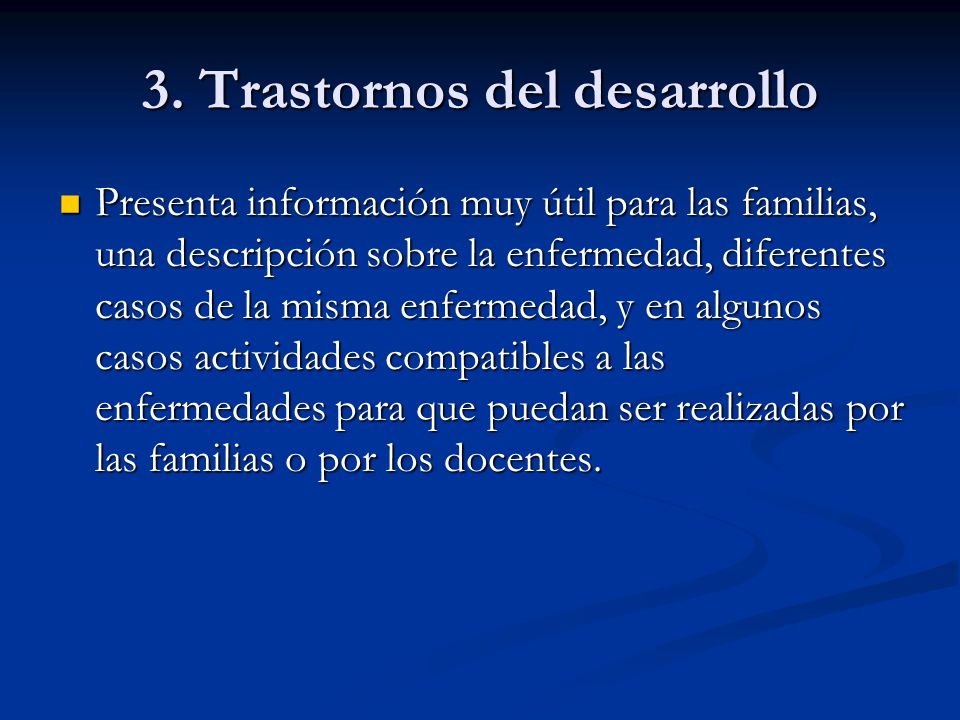 3. Trastornos del desarrollo

Presenta información muy útil para las familias, una descripción sobre la enfermedad, diferentes casos de la misma enfermedad, y en algunos casos actividades compatibles a las enfermedades para que puedan ser realizadas por las familias o por los docentes.